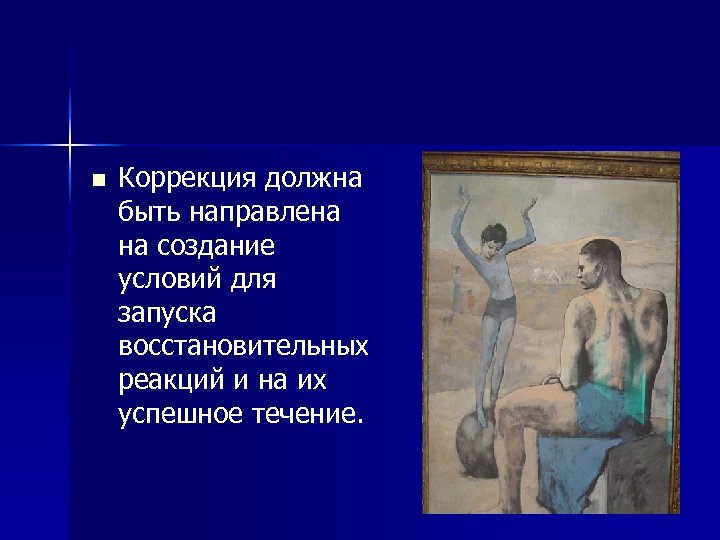 Коррекция должна быть направлена на создание условий для запуска восстановительных реакций и на их успешное течение.